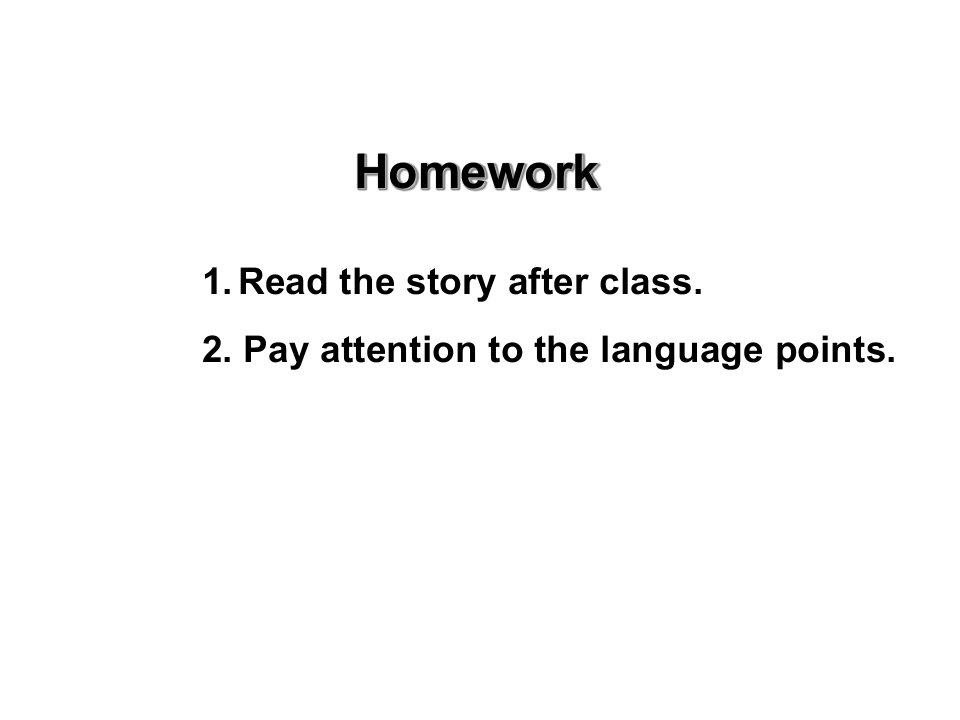 Homework

1. Read the story after class.

2. Pay attention to the language points.